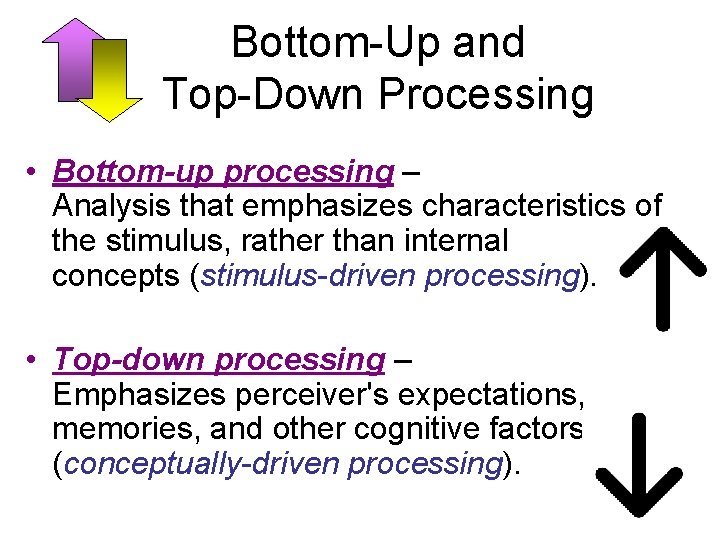 Bottom-Up and Top-Down Processing

• Bottom-up processing – Analysis that emphasizes characteristics of the stimulus, rather than internal concepts (stimulus-driven processing).

• Top-down processing – Emphasizes perceiver's expectations, memories, and other cognitive factors (conceptually-driven processing).